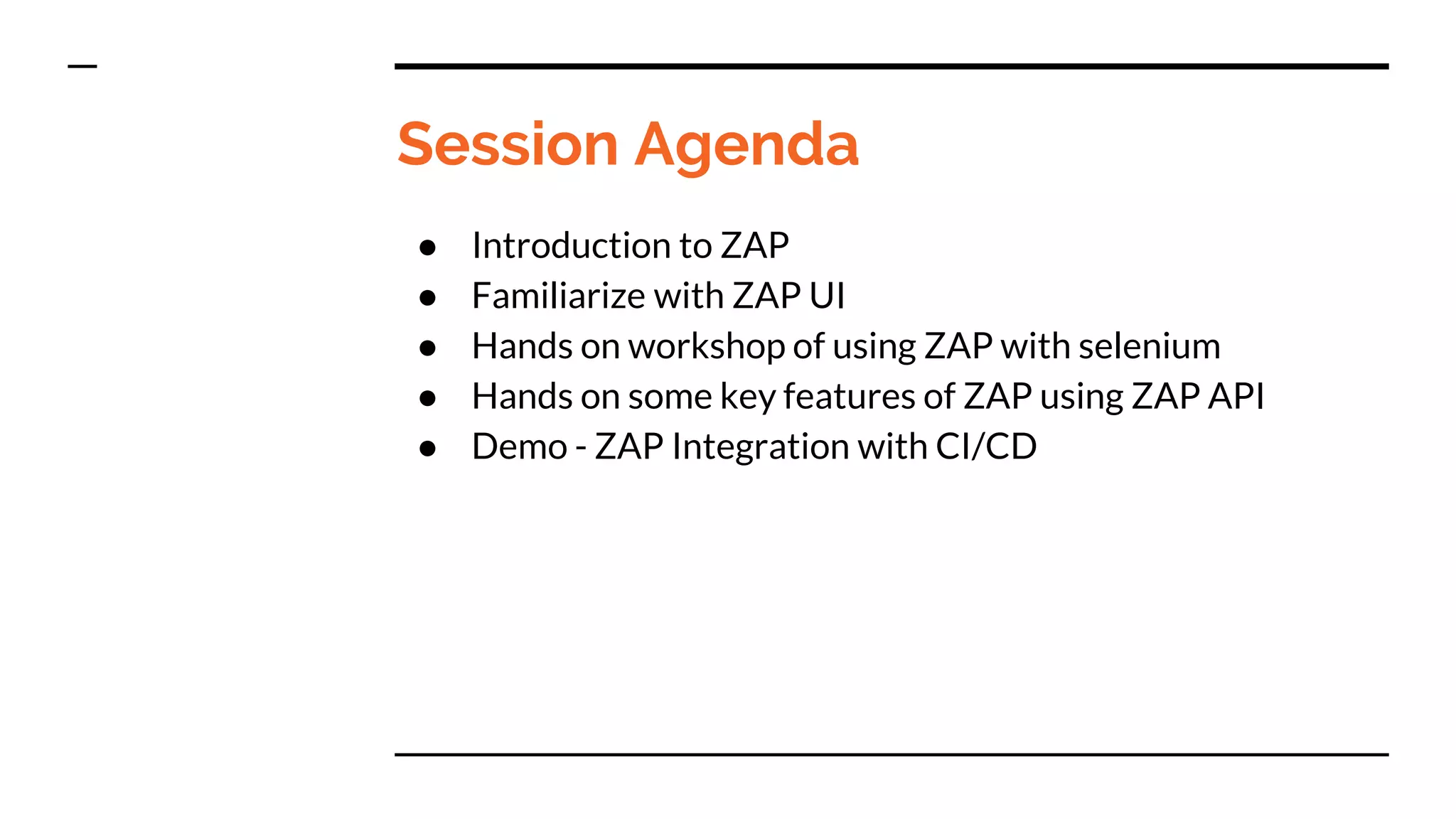 Session Agenda

● Introduction to ZAP
● Familiarize with ZAP UI
● Hands on workshop of using ZAP with selenium
● Hands on some key features of ZAP using ZAP API
● Demo - ZAP Integration with CI/CD